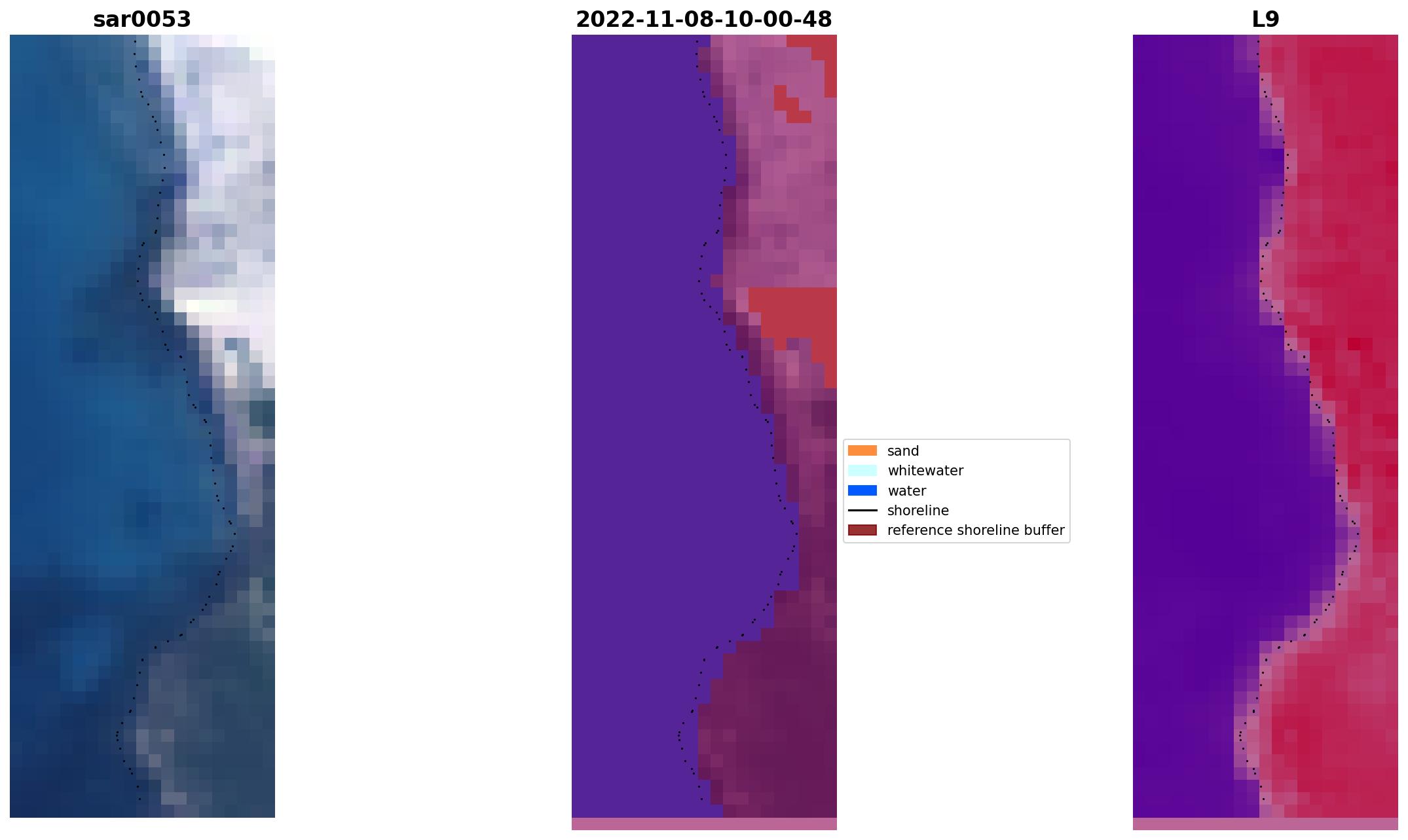 sar0053

2022-11-08-10-00-48

L9

sand
whitewater
water
shoreline
reference shoreline buffer